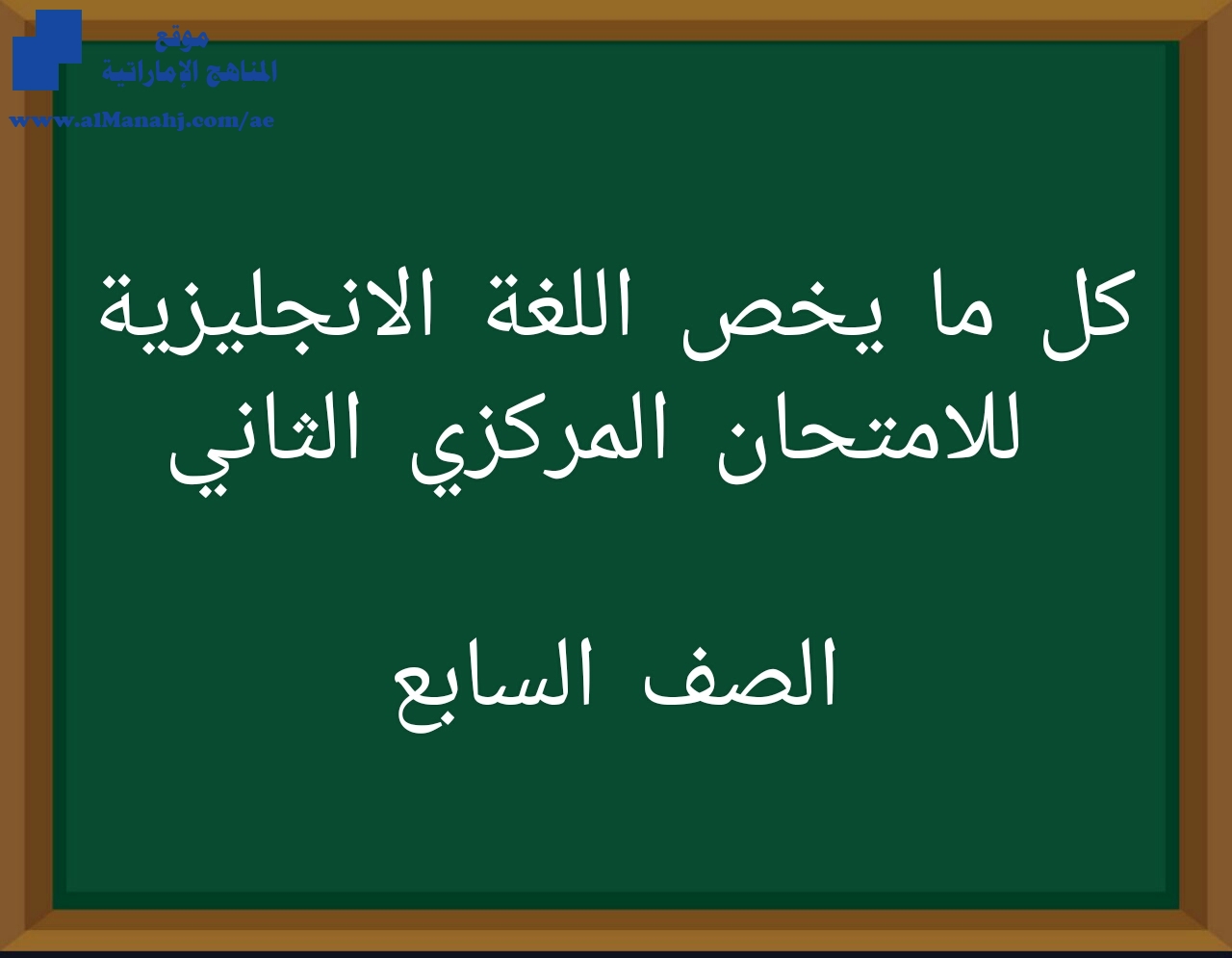 موقع
المناهج الإماراتية
www.alManahj.com/ae

كل ما يخص اللغة الانجليزية للامتحان المركزي الثاني

الصف السابع